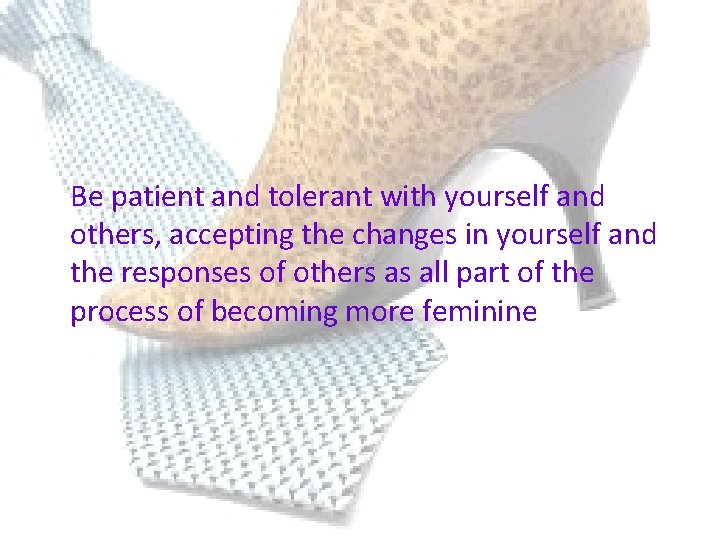 Be patient and tolerant with yourself and others, accepting the changes in yourself and the responses of others as all part of the process of becoming more feminine